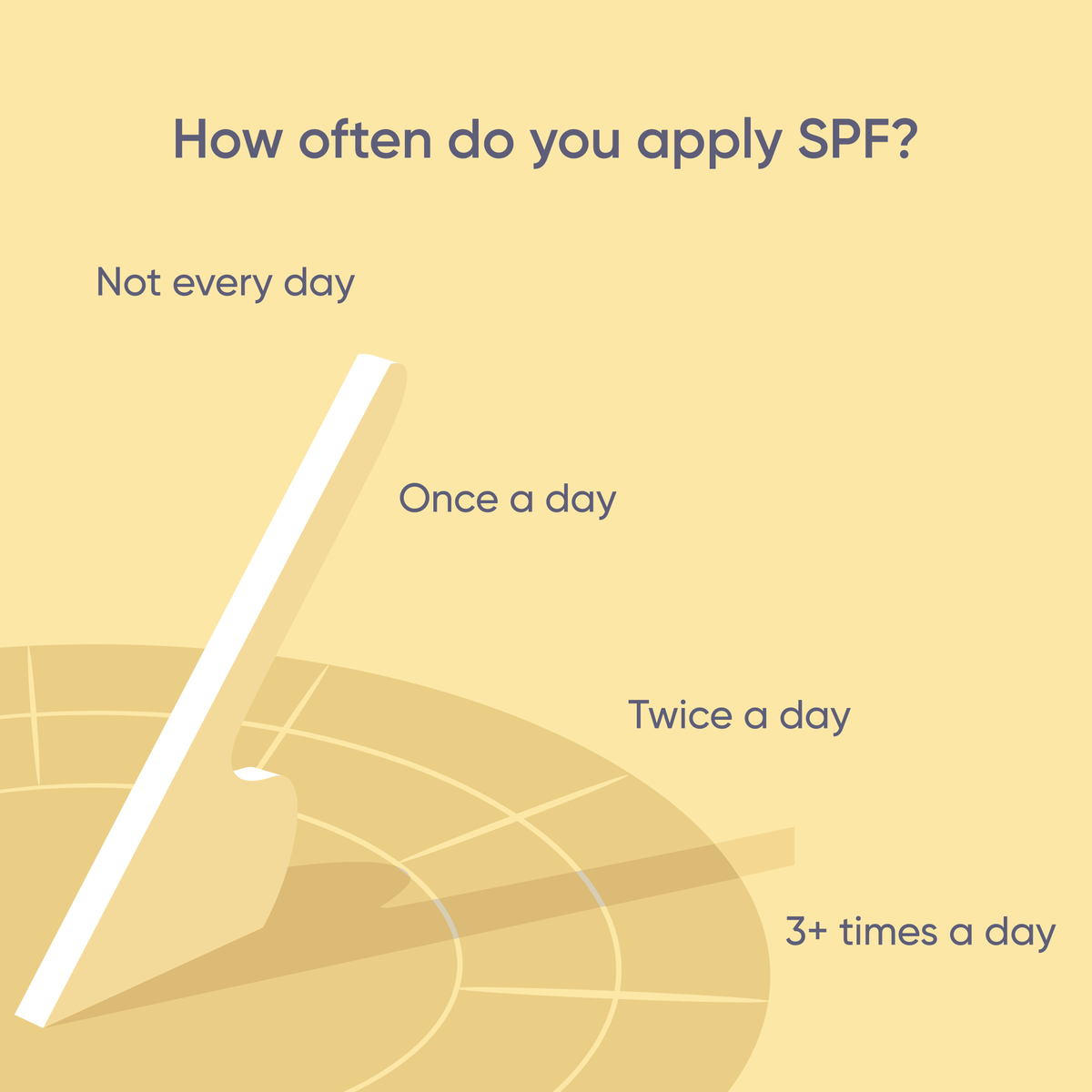 How often do you apply SPF?

Not every day

Once a day

Twice a day

3+ times a day